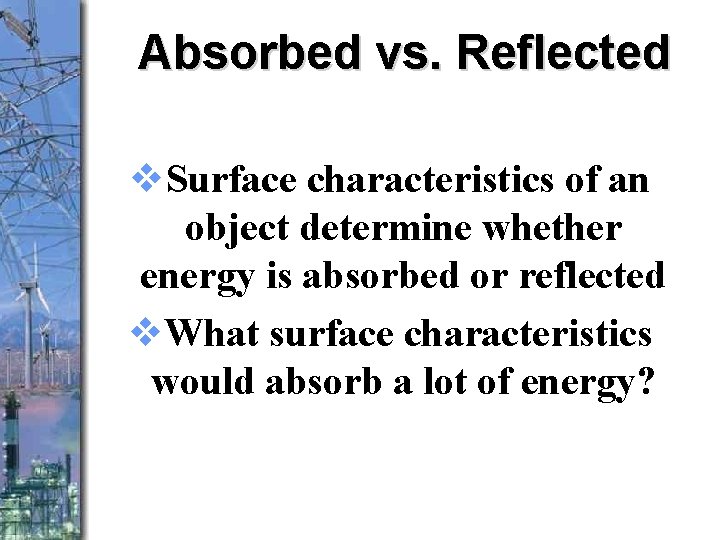 Absorbed vs. Reflected

❖ Surface characteristics of an object determine whether energy is absorbed or reflected

❖ What surface characteristics would absorb a lot of energy?